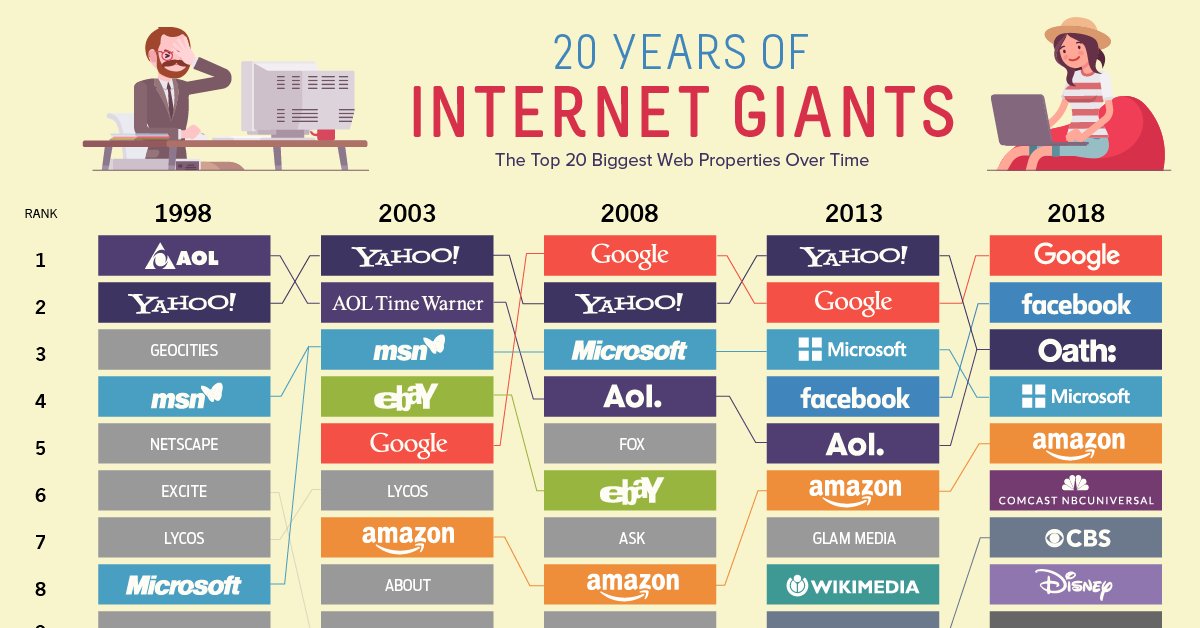 20 YEARS OF
INTERNET GIANTS
The Top 20 Biggest Web Properties Over Time

| RANK | 1998 | 2003 | 2008 | 2013 | 2018 |
|---|---|---|---|---|---|
| 1 | AOL | YAHOO! | Google | YAHOO! | Google |
| 2 | YAHOO! | AOL Time Warner | YAHOO! | Google | facebook |
| 3 | GEOCITIES | msn | Microsoft | Microsoft | Oath: |
| 4 | msn | ebay | Aol. | facebook | Microsoft |
| 5 | NETSCAPE | Google | FOX | Aol. | amazon |
| 6 | EXCITE | LYCOS | ebay | amazon | COMCAST NBCUNIVERSAL |
| 7 | LYCOS | amazon | ASK | GLAM MEDIA | CBS |
| 8 | Microsoft | ABOUT | amazon | WIKIMEDIA | Disney |